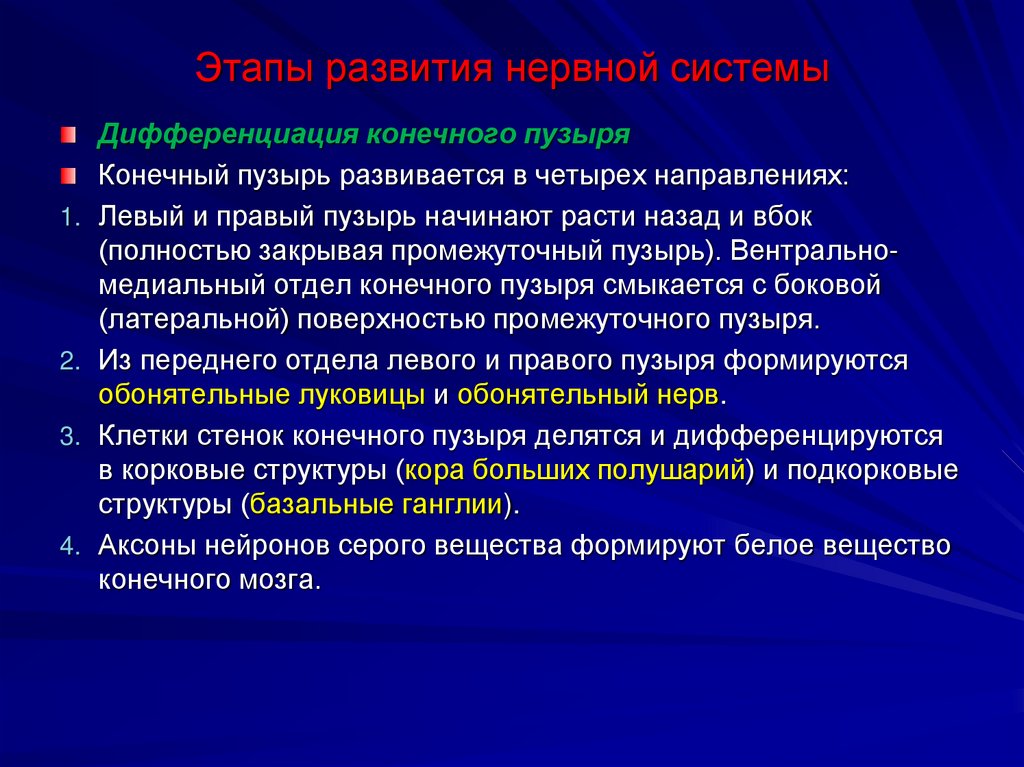 Этапы развития нервной системы

Дифференциация конечного пузыря

Конечный пузырь развивается в четырех направлениях:

1. Левый и правый пузырь начинают расти назад и вбок (полностью закрывая промежуточный пузырь). Вентрально-медиальный отдел конечного пузыря смыкается с боковой (латеральной) поверхностью промежуточного пузыря.

2. Из переднего отдела левого и правого пузыря формируются обонятельные луковицы и обонятельный нерв.

3. Клетки стенок конечного пузыря делятся и дифференцируются в корковые структуры (кора больших полушарий) и подкорковые структуры (базальные ганглии).

4. Аксоны нейронов серого вещества формируют белое вещество конечного мозга.